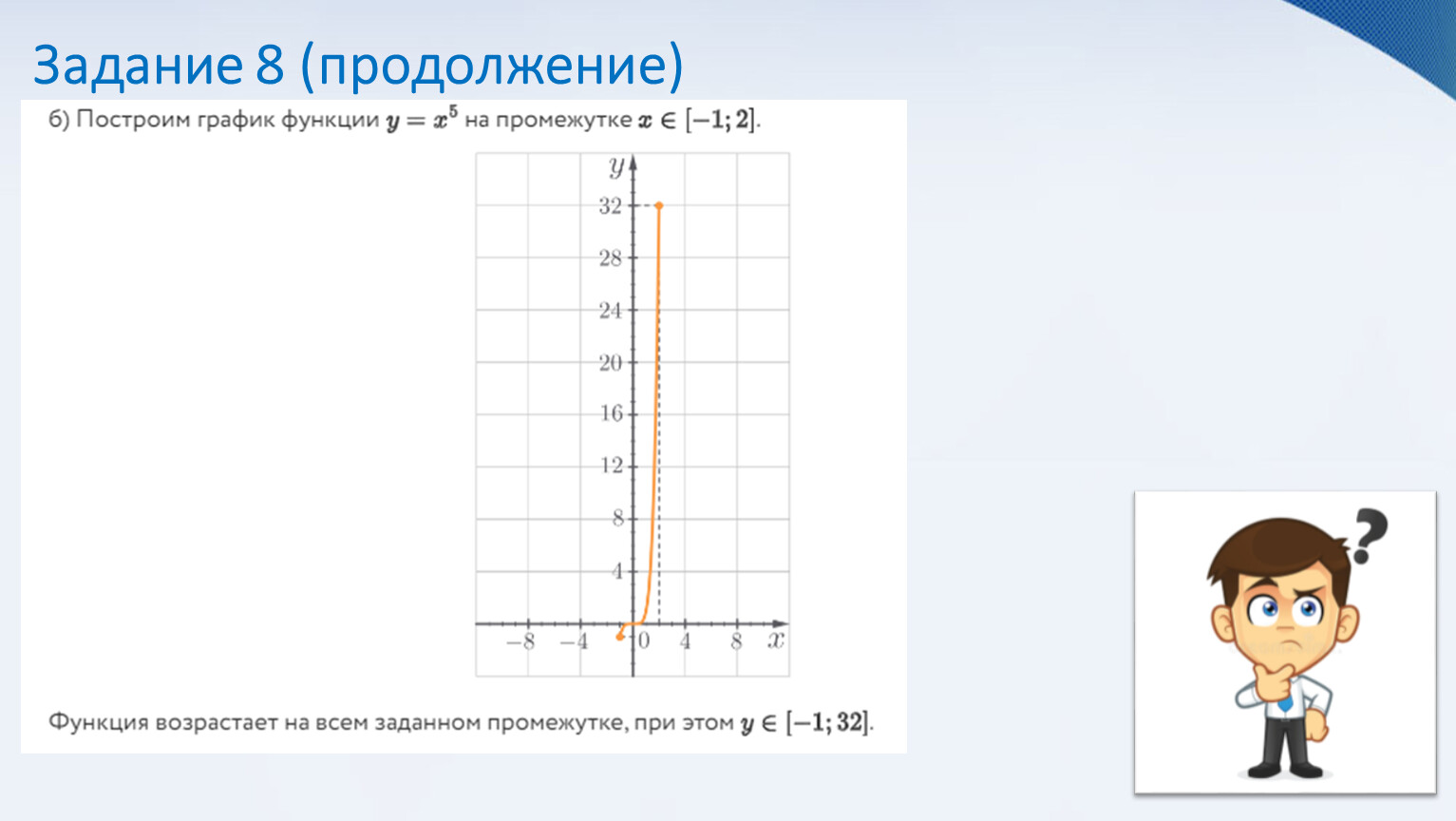 Задание 8 (продолжение)

б) Построим график функции $y = x^5$ на промежутке $x \in [-1; 2]$.

$y$
32
28
24
20
16
12
8
4
$-8$ $-4$ 0 4 8 $x$

Функция возрастает на всем заданном промежутке, при этом $y \in [-1; 32]$.

?